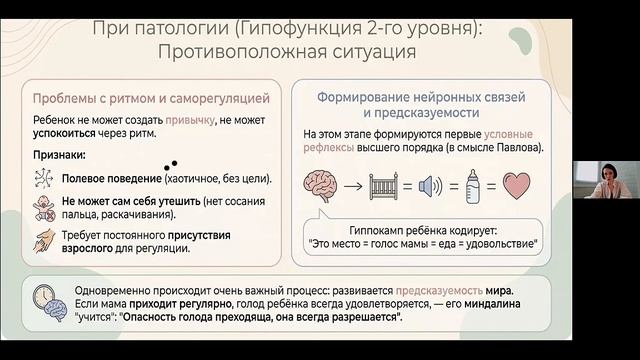 При патологии (Гипофункция 2-го уровня): Противоположная ситуация

Проблемы с ритмом и саморегуляцией

Ребенок не может создать привычку, не может успокоиться через ритм.

Признаки:

Полевое поведение (хаотичное, без цели).

Не может сам себя утешить (нет сосания пальца, раскачивания).

Требует постоянного присутствия взрослого для регуляции.

Формирование нейронных связей и предсказуемости

На этом этапе формируются первые условные рефлексы высшего порядка (в смысле Павлова).

Гиппокамп ребёнка кодирует: "Это место = голос мамы = еда = удовольствие"

Одновременно происходит очень важный процесс: развивается предсказуемость мира. Если мама приходит регулярно, голод ребёнка всегда удовлетворяется, — его миндалина "учится": "Опасность голода преходяща, она всегда разрешается".